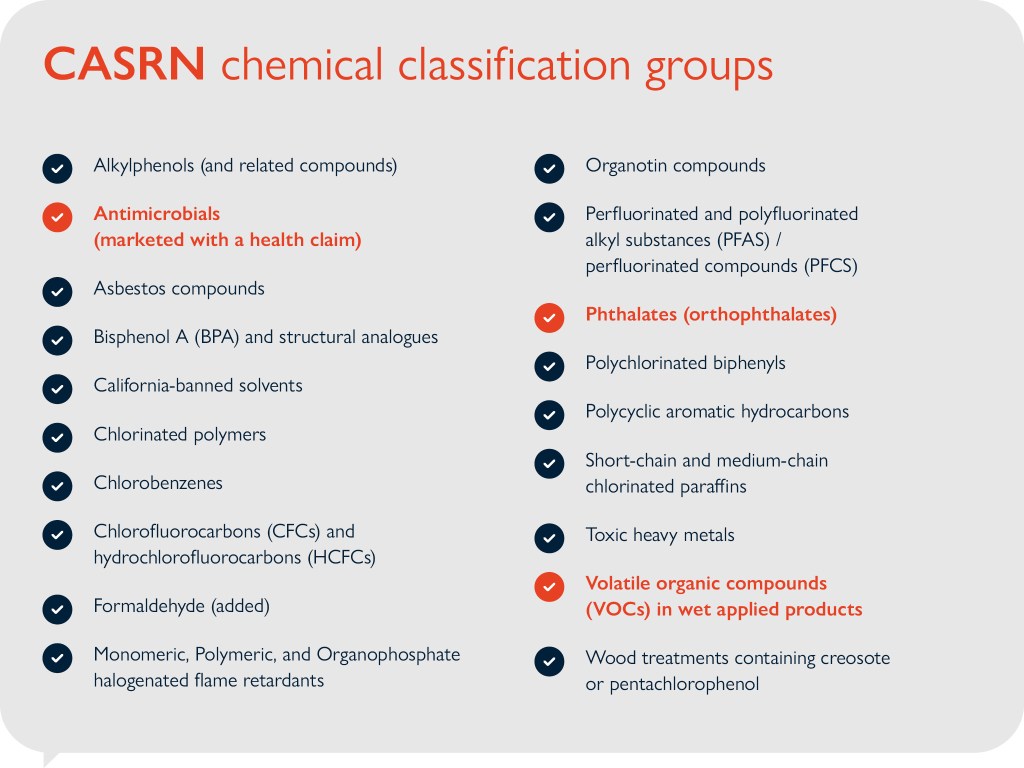 CASRN chemical classification groups

Alkylphenols (and related compounds)

Antimicrobials (marketed with a health claim)

Asbestos compounds

Bisphenol A (BPA) and structural analogues

California-banned solvents

Chlorinated polymers

Chlorobenzenes

Chlorofluorocarbons (CFCs) and hydrochlorofluorocarbons (HCFCs)

Formaldehyde (added)

Monomeric, Polymeric, and Organophosphate halogenated flame retardants

Organotin compounds

Perfluorinated and polyfluorinated alkyl substances (PFAS) / perfluorinated compounds (PFCS)

Phthalates (orthophthalates)

Polychlorinated biphenyls

Polycyclic aromatic hydrocarbons

Short-chain and medium-chain chlorinated paraffins

Toxic heavy metals

Volatile organic compounds (VOCs) in wet applied products

Wood treatments containing creosote or pentachlorophenol